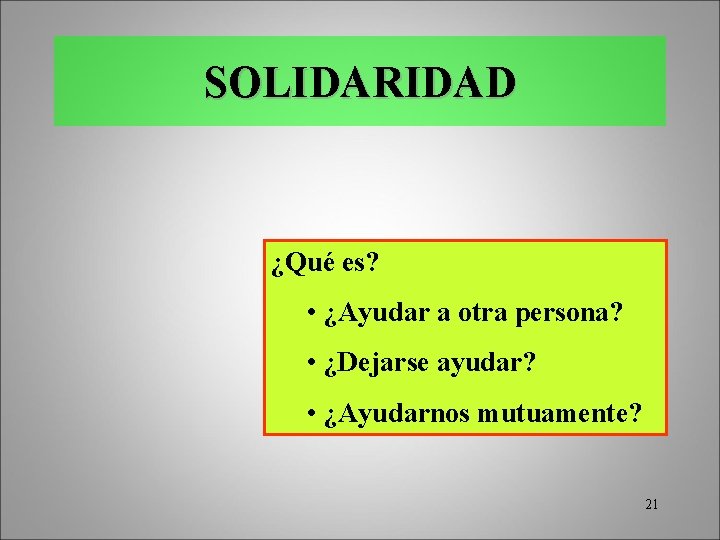 SOLIDARIDAD

¿Qué es?

• ¿Ayudar a otra persona?

• ¿Dejarse ayudar?

• ¿Ayudarnos mutuamente?

21